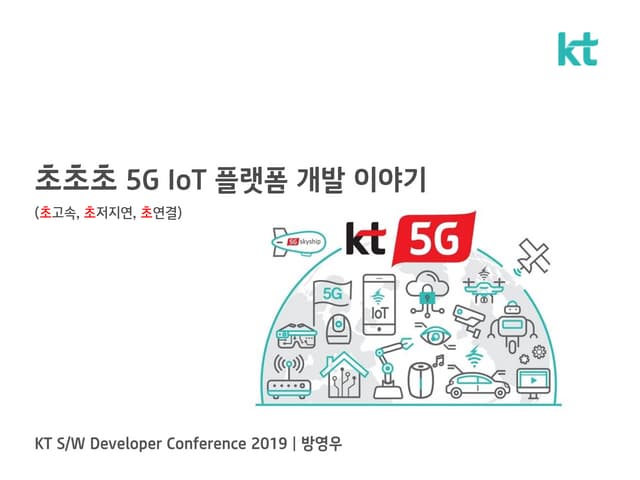 kt

초초초 5G IoT 플랫폼 개발 이야기

(초고속, 초저지연, 초연결)

5G skyship

kt 5G

5G

IoT

KT S/W Developer Conference 2019 | 방영우